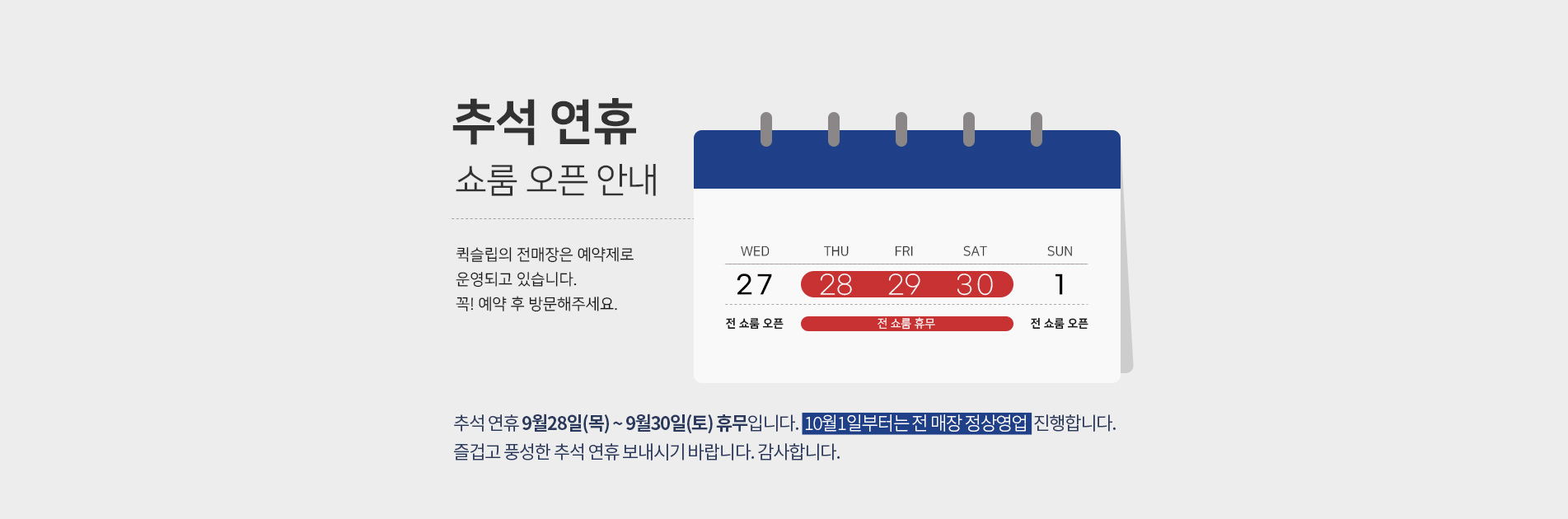 추석 연휴
쇼룸 오픈 안내

퀵슬립의 전매장은 예약제로 운영되고 있습니다. 꼭! 예약 후 방문해주세요.

| WED | THU | FRI | SAT | SUN |
|---|---|---|---|---|
| 27 | 28 | 29 | 30 | 1 |
| 전 쇼룸 오픈 | 전 쇼룸 휴무 | | | 전 쇼룸 오픈 |

추석 연휴 9월28일(목) ~ 9월30일(토) 휴무입니다. 10월1일부터는 전 매장 정상영업 진행합니다. 즐겁고 풍성한 추석 연휴 보내시기 바랍니다. 감사합니다.